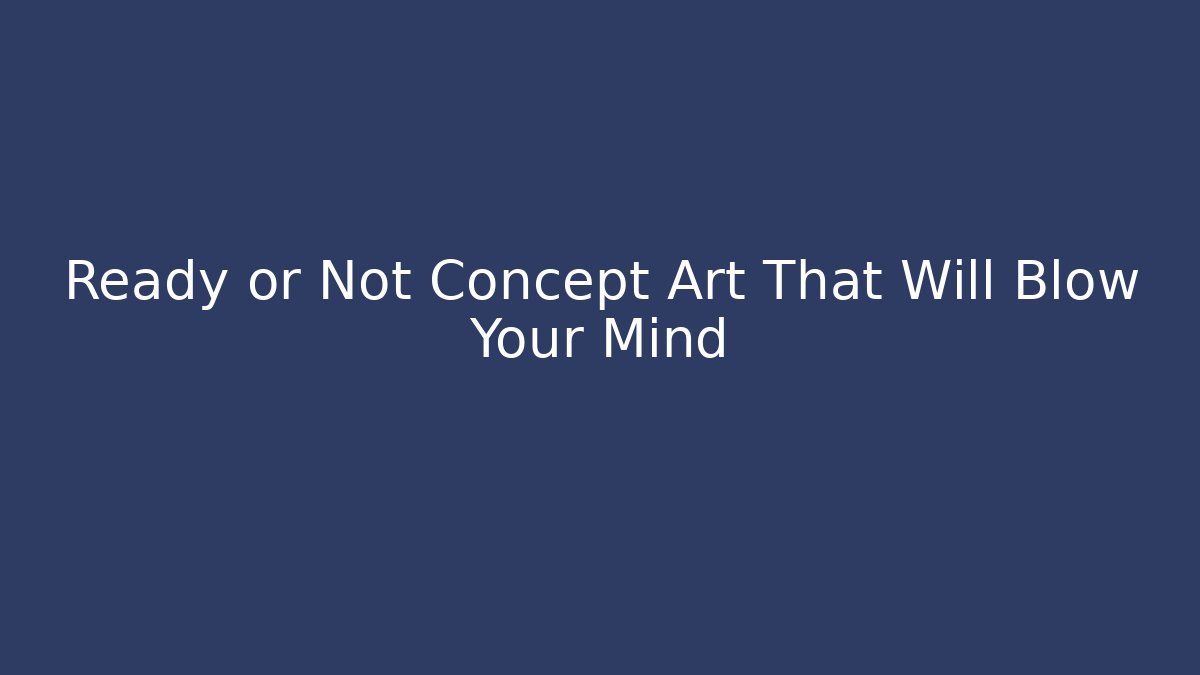 Ready or Not Concept Art That Will Blow Your Mind